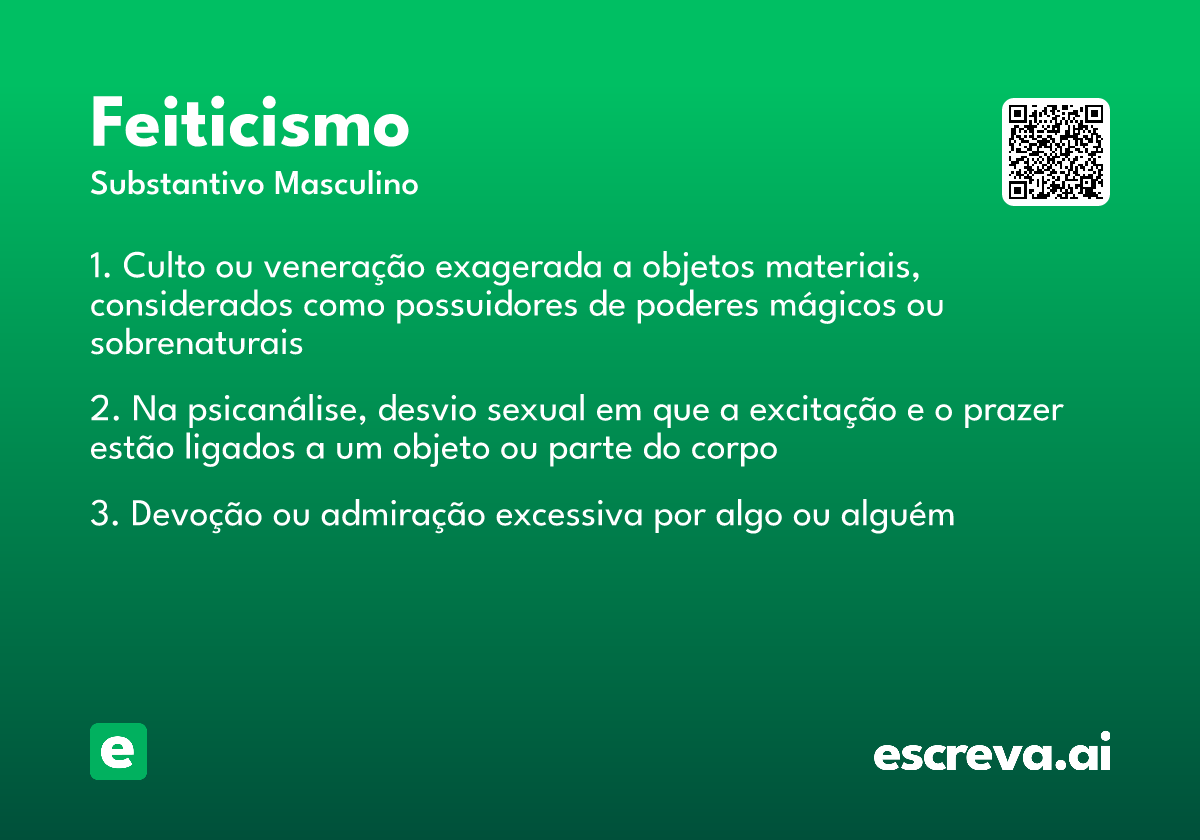 Feiticismo
Substantivo Masculino

1. Culto ou veneração exagerada a objetos materiais, considerados como possuidores de poderes mágicos ou sobrenaturais

2. Na psicanálise, desvio sexual em que a excitação e o prazer estão ligados a um objeto ou parte do corpo

3. Devoção ou admiração excessiva por algo ou alguém

e

escreva.ai